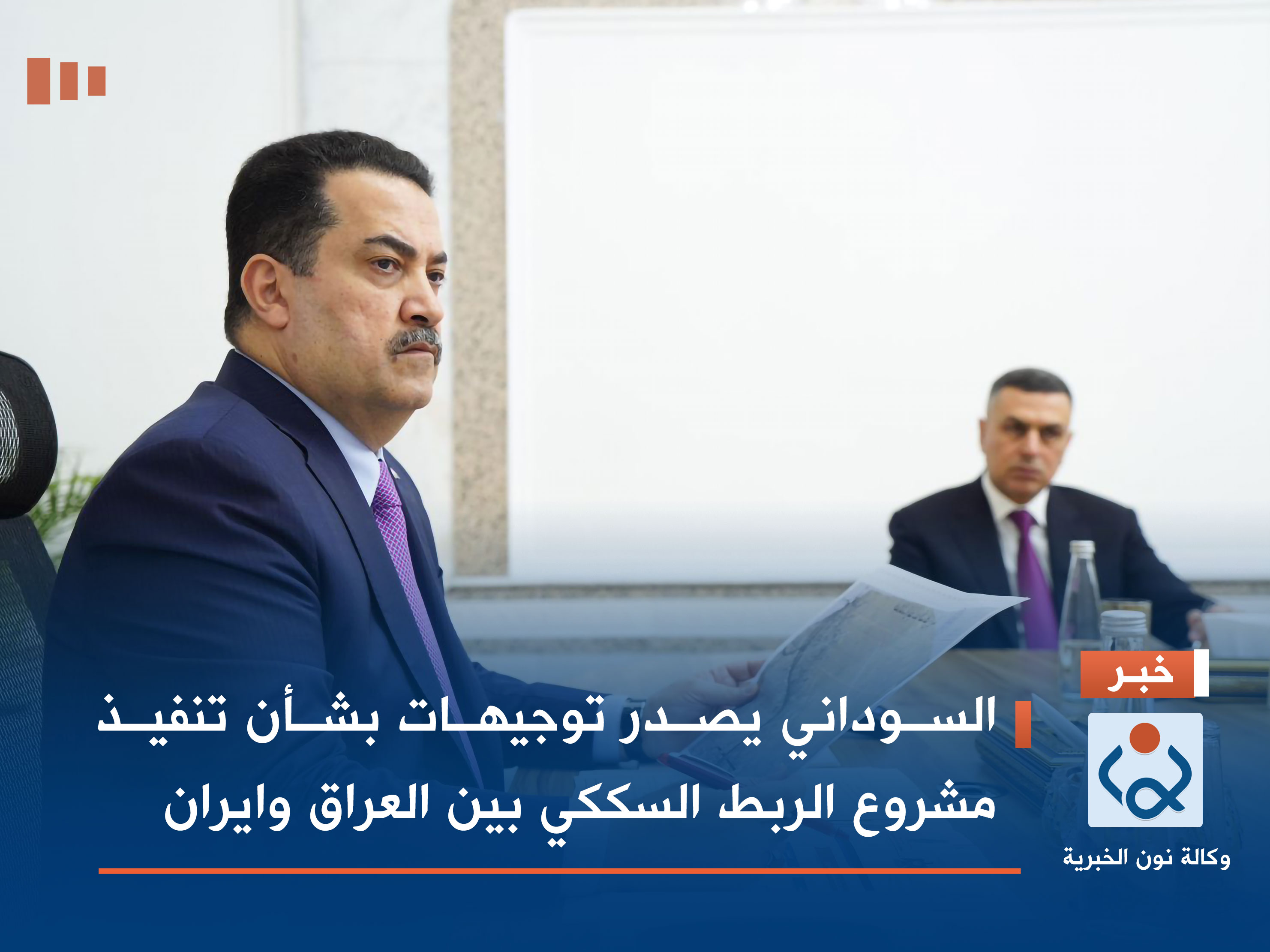 خبر

السوداني يصدر توجيهات بشأن تنفيذ مشروع الربط السككي بين العراق وايران

وكالة نون الخبرية